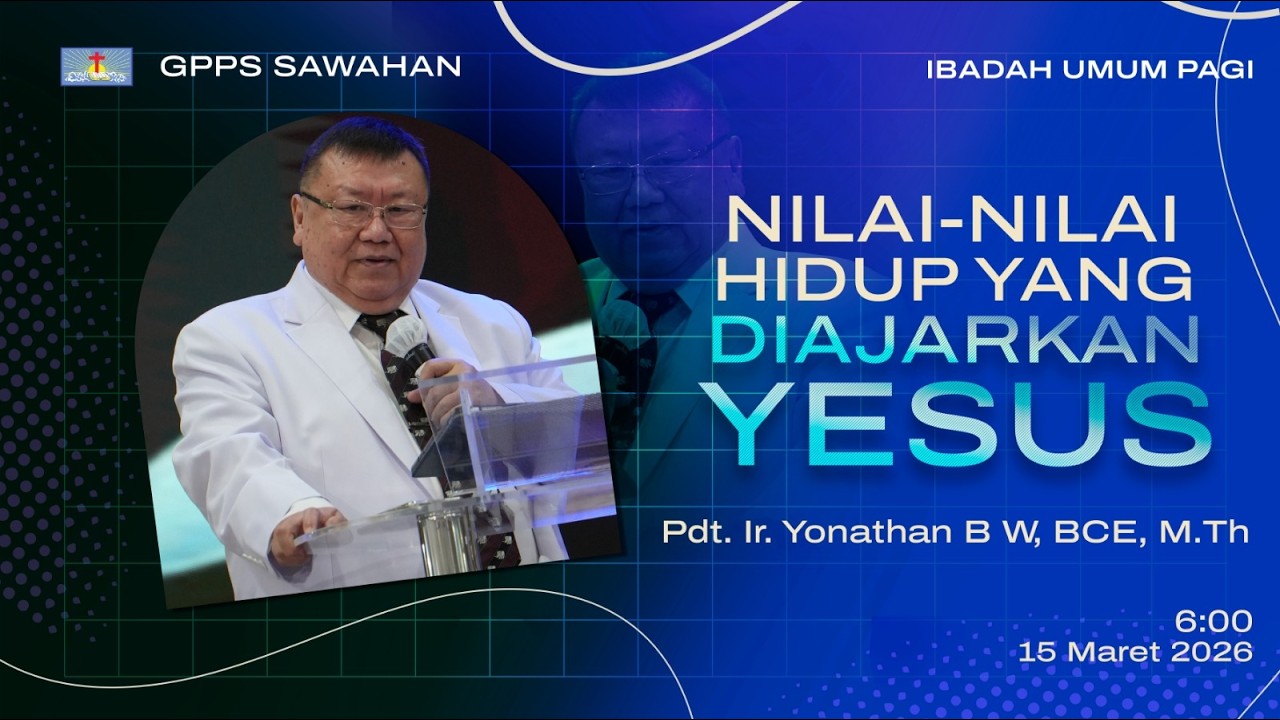 GPPS SAWAHAN

IBADAH UMUM PAGI

NILAI-NILAI HIDUP YANG DIAJARKAN YESUS

Pdt. Ir. Yonathan B W, BCE, M.Th

6:00
15 Maret 2026